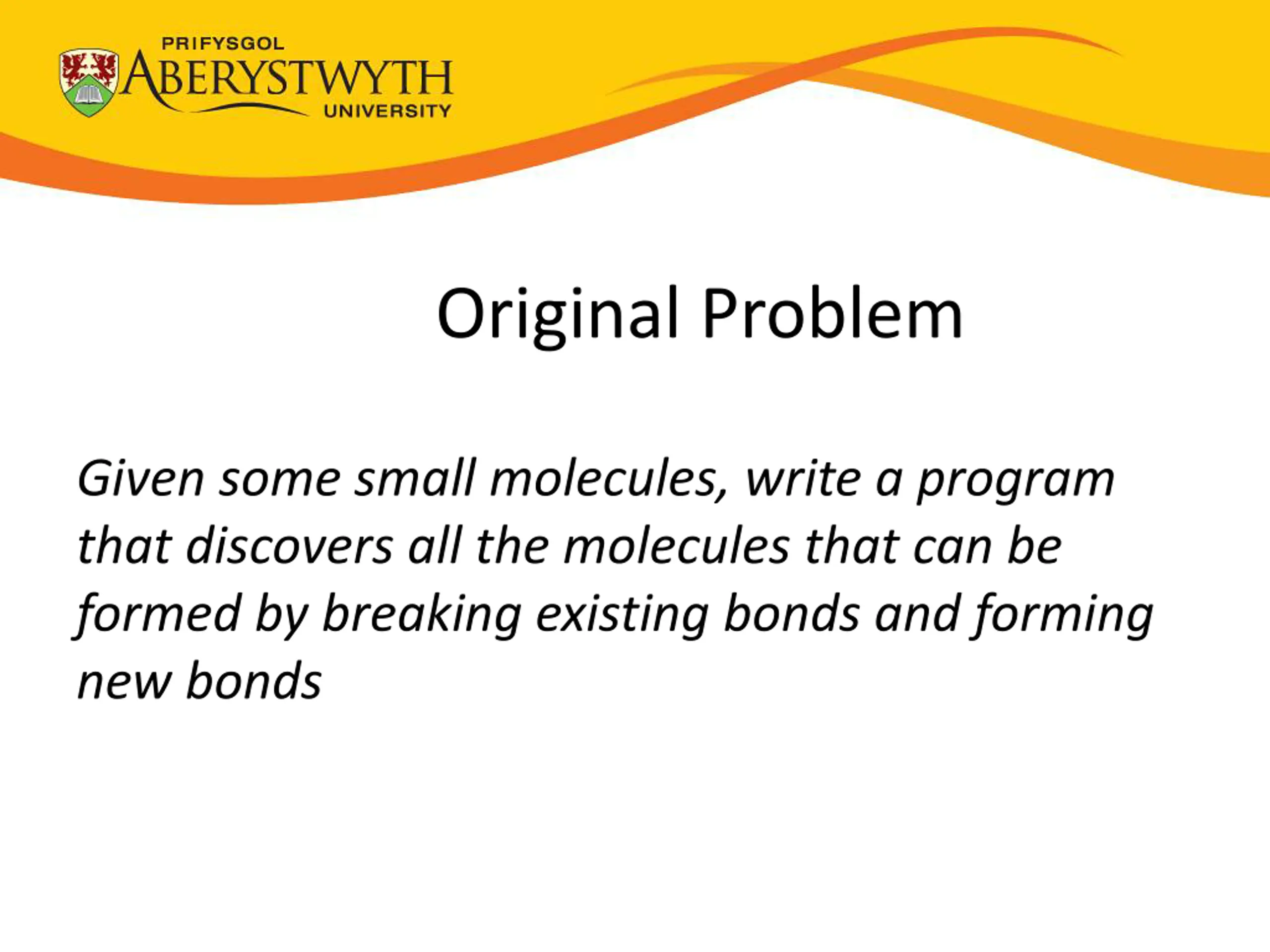 PRIFYSGOL
ABERYSTWYTH
UNIVERSITY

Original Problem

Given some small molecules, write a program that discovers all the molecules that can be formed by breaking existing bonds and forming new bonds